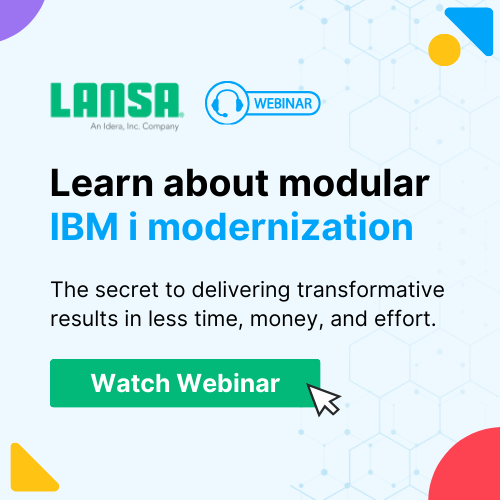 LANSA®
An Idera, Inc. Company

WEBINAR

Learn about modular IBM i modernization

The secret to delivering transformative results in less time, money, and effort.

Watch Webinar